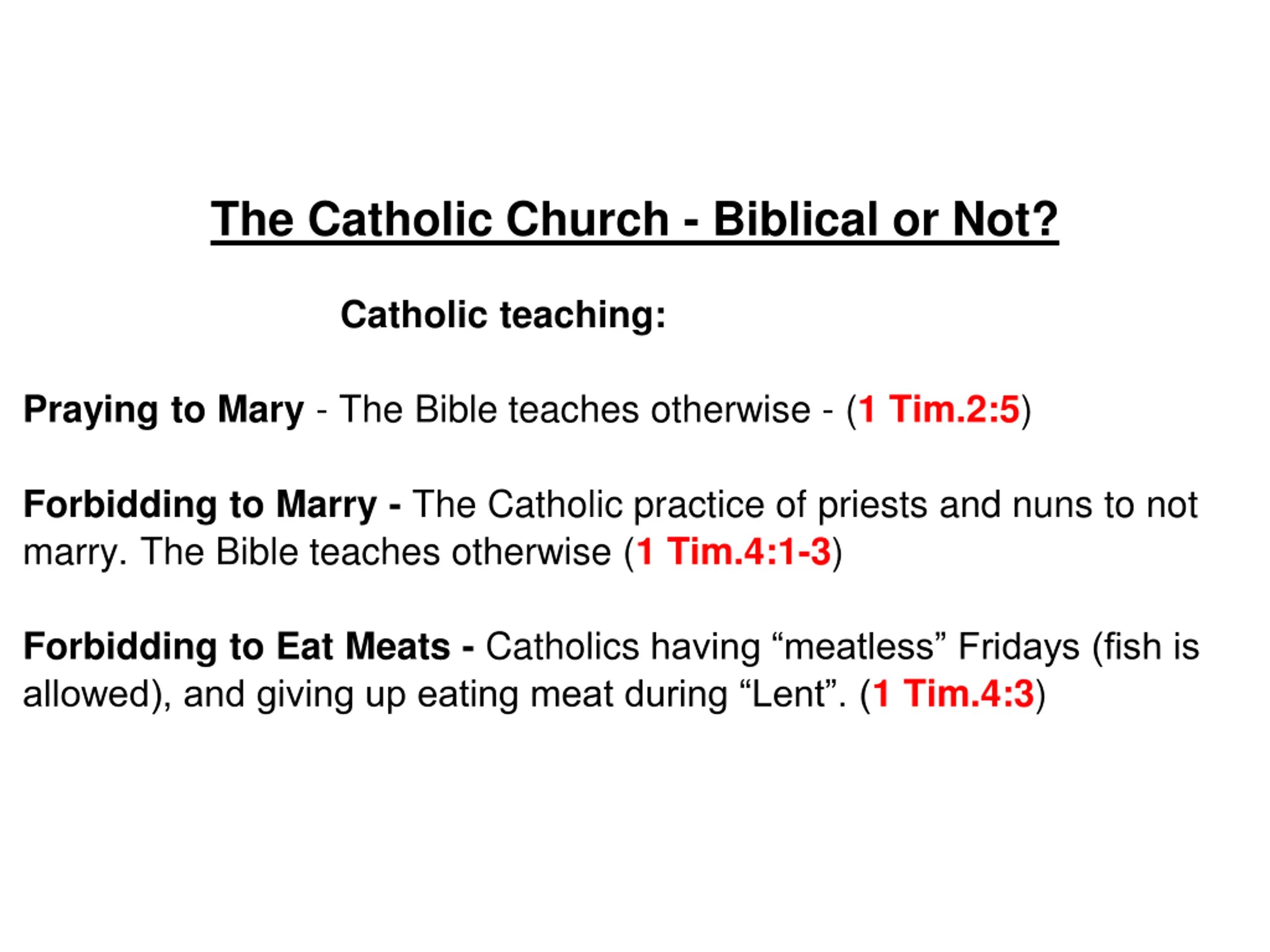 The Catholic Church - Biblical or Not?

Catholic teaching:

Praying to Mary - The Bible teaches otherwise - (1 Tim.2:5)

Forbidding to Marry - The Catholic practice of priests and nuns to not marry. The Bible teaches otherwise (1 Tim.4:1-3)

Forbidding to Eat Meats - Catholics having “meatless” Fridays (fish is allowed), and giving up eating meat during “Lent”. (1 Tim.4:3)